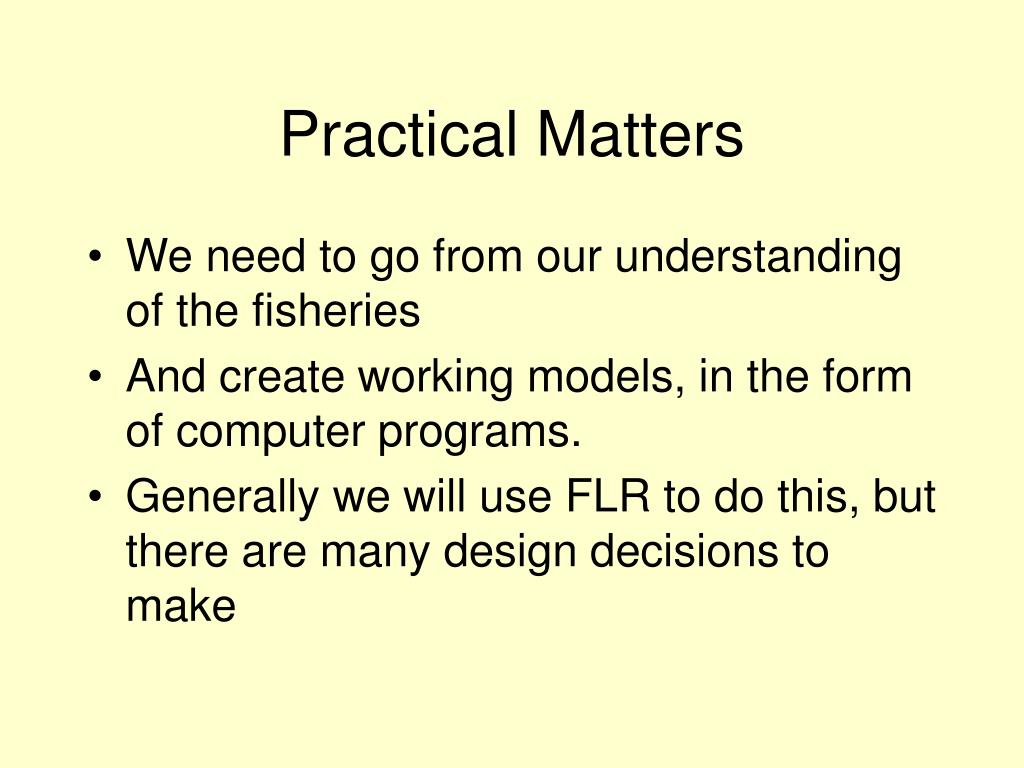 Practical Matters

• We need to go from our understanding of the fisheries
• And create working models, in the form of computer programs.
• Generally we will use FLR to do this, but there are many design decisions to make